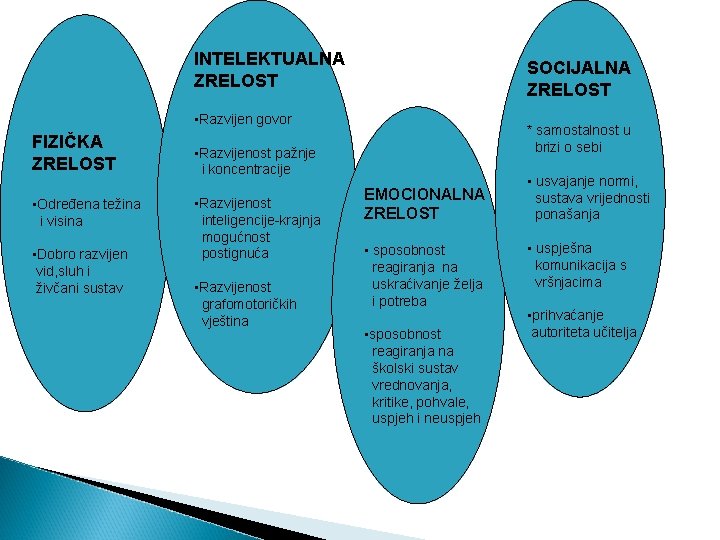 FIZIČKA ZRELOST

▪Određena težina i visina

▪Dobro razvijen vid,sluh i živčani sustav

INTELEKTUALNA ZRELOST

▪Razvijen govor

▪Razvijenost pažnje i koncentracije

▪Razvijenost inteligencije-krajnja mogućnost postignuća

▪Razvijenost grafomotoričkih vještina

EMOCIONALNA ZRELOST

▪ sposobnost reagiranja na uskraćivanje želja i potreba

▪sposobnost reagiranja na školski sustav vrednovanja, kritike, pohvale, uspjeh i neuspjeh

SOCIJALNA ZRELOST

* samostalnost u brizi o sebi

▪ usvajanje normi, sustava vrijednosti ponašanja

▪ uspješna komunikacija s vršnjacima

▪prihvaćanje autoriteta učitelja